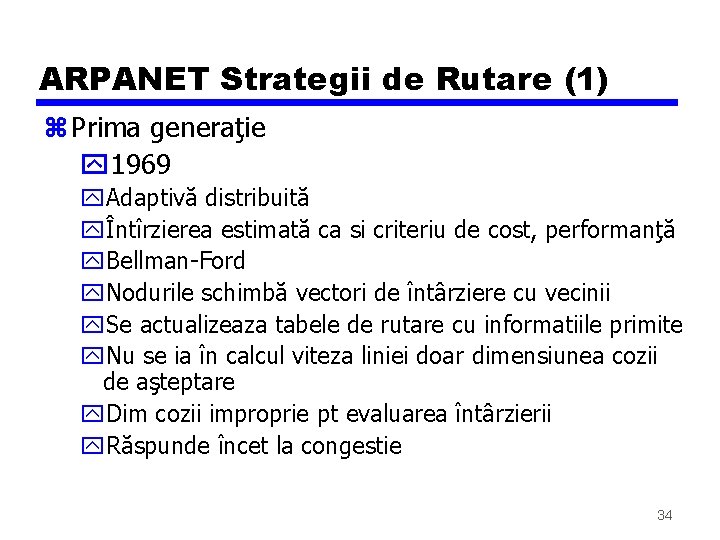 ARPANET Strategii de Rutare (1)

Prima generaţie

1969

Adaptivă distribuită

Întîrzierea estimată ca si criteriu de cost, performanţă

Bellman-Ford

Nodurile schimbă vectori de întârziere cu vecinii

Se actualizeaza tabele de rutare cu informatiile primite

Nu se ia în calcul viteza liniei doar dimensiunea cozii de aşteptare

Dim cozii improprie pt evaluarea întârzierii

Răspunde încet la congestie

34